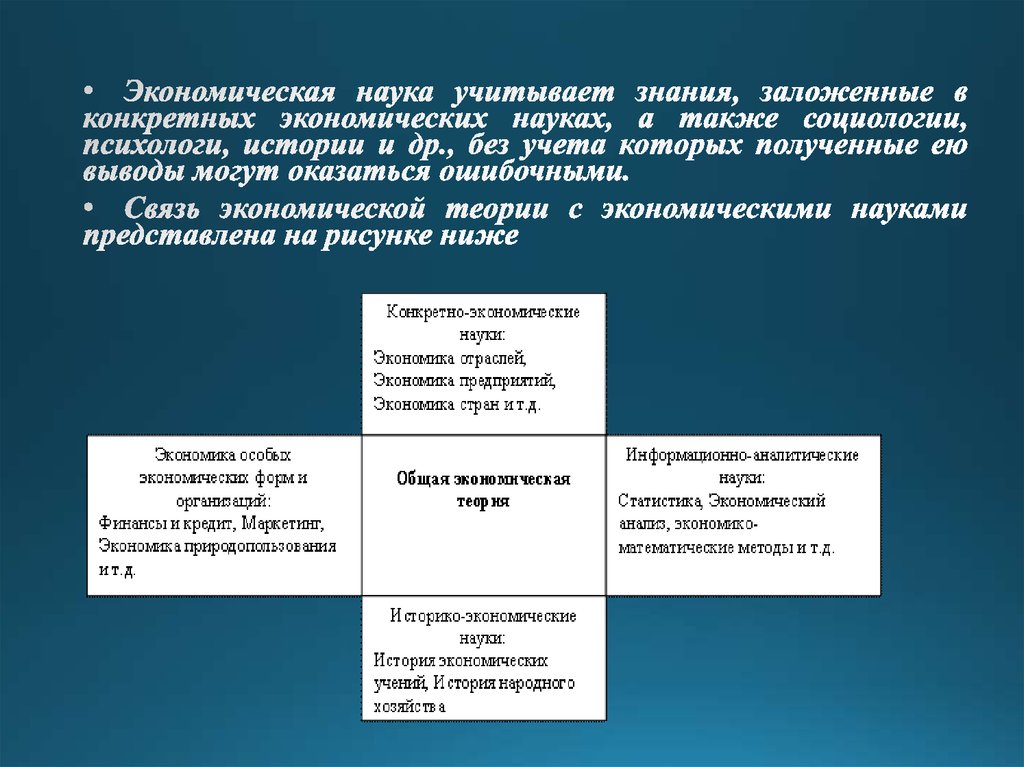 • Экономическая наука учитывает знания, заложенные в конкретных экономических науках, а также социологии, психологи, истории и др., без учета которых полученные ею выводы могут оказаться ошибочными.

• Связь экономической теории с экономическими науками представлена на рисунке ниже

Конкретно-экономические науки:
Экономика отраслей,
Экономика предприятий,
Экономика стран и т.д.

Экономика особых экономических форм и организаций:
Финансы и кредит, Маркетинг,
Экономика природопользования и т.д.

Общая экономическая теория

Информационно-аналитические науки:
Статистика, Экономический анализ, экономико-математические методы и т.д.

Историко-экономические науки:
История экономических учений, История народного хозяйства